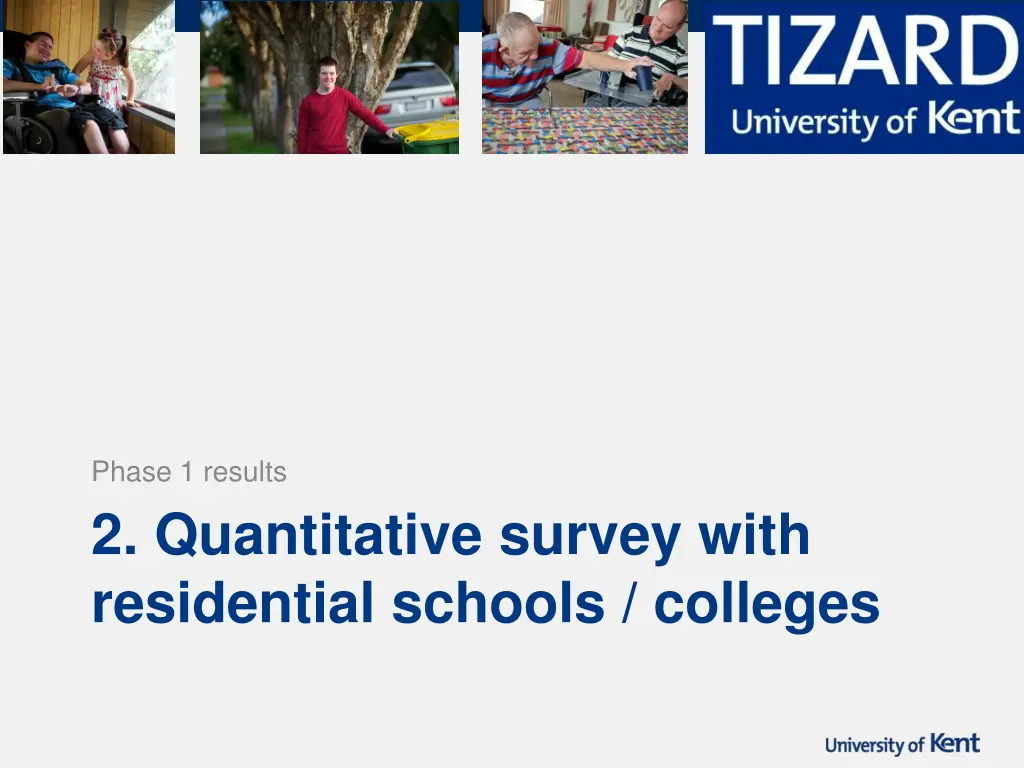 TIZARD
University of Kent

Phase 1 results

2. Quantitative survey with residential schools / colleges

University of Kent